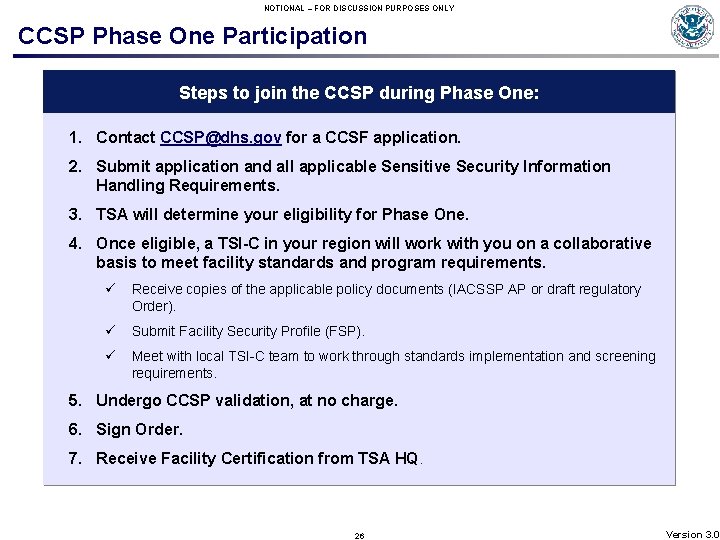 NOTIONAL – FOR DISCUSSION PURPOSES ONLY

CCSP Phase One Participation

Steps to join the CCSP during Phase One:

1. Contact CCSP@dhs.gov for a CCSF application.
2. Submit application and all applicable Sensitive Security Information Handling Requirements.
3. TSA will determine your eligibility for Phase One.
4. Once eligible, a TSI-C in your region will work with you on a collaborative basis to meet facility standards and program requirements.
✓ Receive copies of the applicable policy documents (IACSSP AP or draft regulatory Order).
✓ Submit Facility Security Profile (FSP).
✓ Meet with local TSI-C team to work through standards implementation and screening requirements.
5. Undergo CCSP validation, at no charge.
6. Sign Order.
7. Receive Facility Certification from TSA HQ.

26

Version 3.0